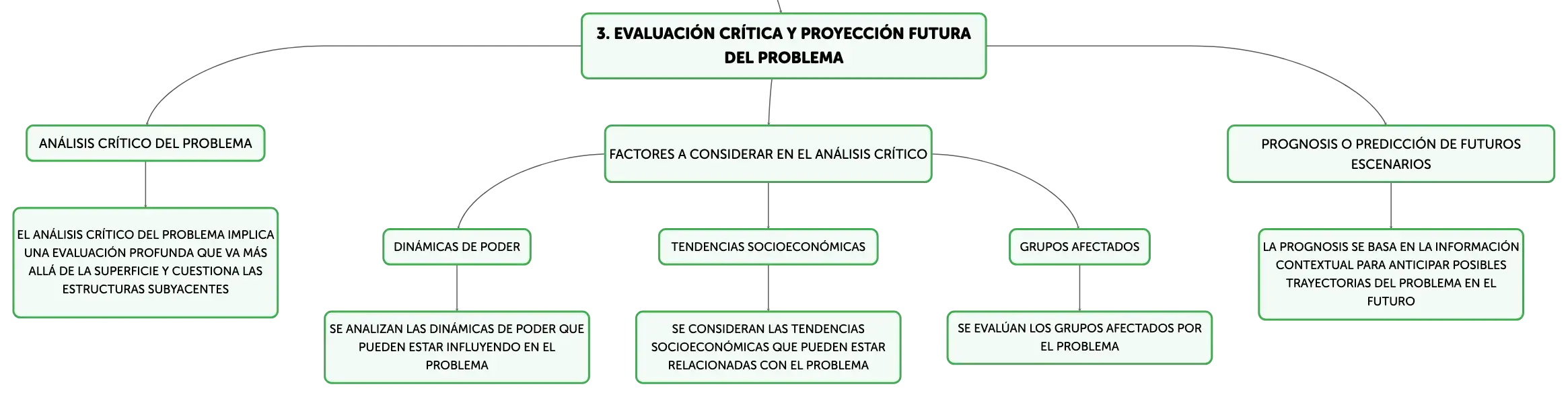 3. EVALUACIÓN CRÍTICA Y PROYECCIÓN FUTURA DEL PROBLEMA

ANÁLISIS CRÍTICO DEL PROBLEMA

EL ANÁLISIS CRÍTICO DEL PROBLEMA IMPLICA UNA EVALUACIÓN PROFUNDA QUE VA MÁS ALLÁ DE LA SUPERFICIE Y CUESTIONA LAS ESTRUCTURAS SUBYACENTES

FACTORES A CONSIDERAR EN EL ANÁLISIS CRÍTICO

DINÁMICAS DE PODER

SE ANALIZAN LAS DINÁMICAS DE PODER QUE PUEDEN ESTAR INFLUYENDO EN EL PROBLEMA

TENDENCIAS SOCIOECONÓMICAS

SE CONSIDERAN LAS TENDENCIAS SOCIOECONÓMICAS QUE PUEDEN ESTAR RELACIONADAS CON EL PROBLEMA

GRUPOS AFECTADOS

SE EVALÚAN LOS GRUPOS AFECTADOS POR EL PROBLEMA

PROGNOSIS O PREDICCIÓN DE FUTUROS ESCENARIOS

LA PROGNOSIS SE BASA EN LA INFORMACIÓN CONTEXTUAL PARA ANTICIPAR POSIBLES TRAYECTORIAS DEL PROBLEMA EN EL FUTURO